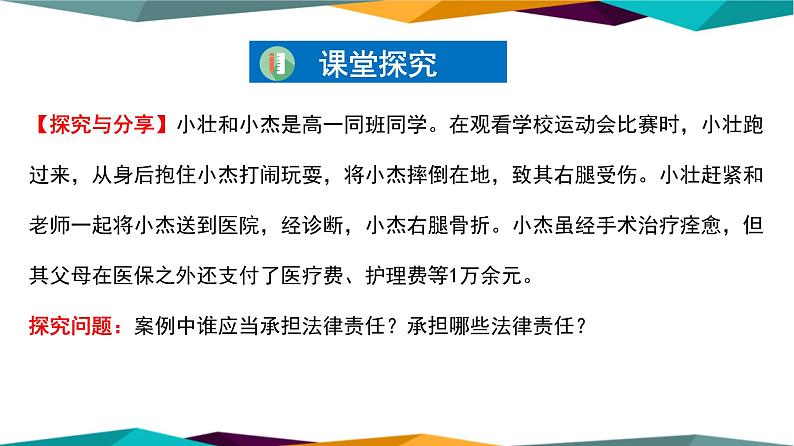 课堂探究

【探究与分享】小壮和小杰是高一同班同学。在观看学校运动会比赛时，小壮跑过来，从身后抱住小杰打闹玩耍，将小杰摔倒在地，致其右腿受伤。小壮赶紧和老师一起将小杰送到医院，经诊断，小杰右腿骨折。小杰虽经手术治疗痊愈，但其父母在医保之外还支付了医疗费、护理费等1万余元。

探究问题：案例中谁应当承担法律责任？承担哪些法律责任？